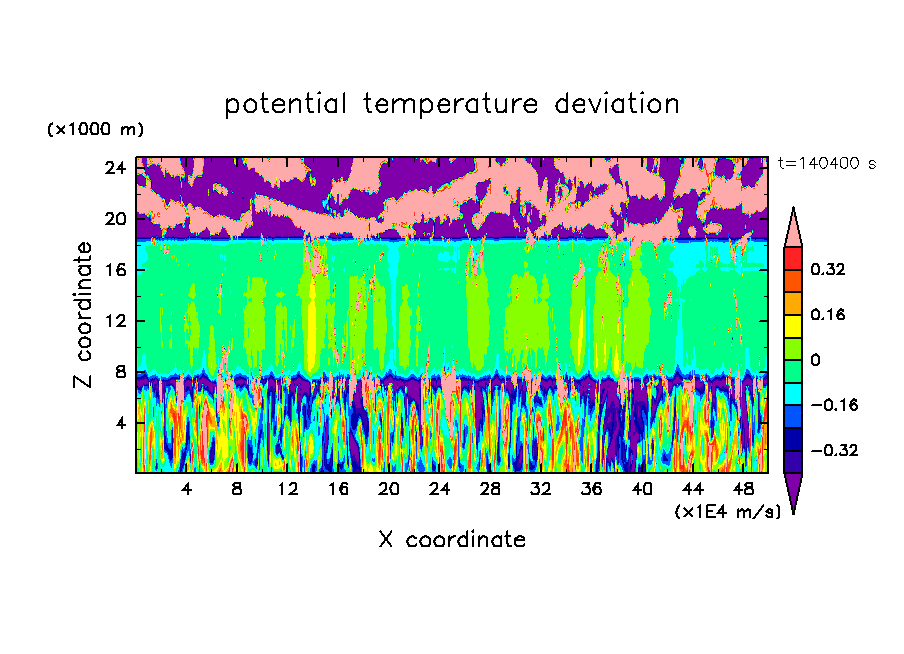 potential temperature deviation

(×1000 m)

t=140400 s

24
20
16
12
8
4

Z coordinate

4 8 12 16 20 24 28 32 36 40 44 48

(×1E4 m/s)

X coordinate

0.32
0.16
0
−0.16
−0.32